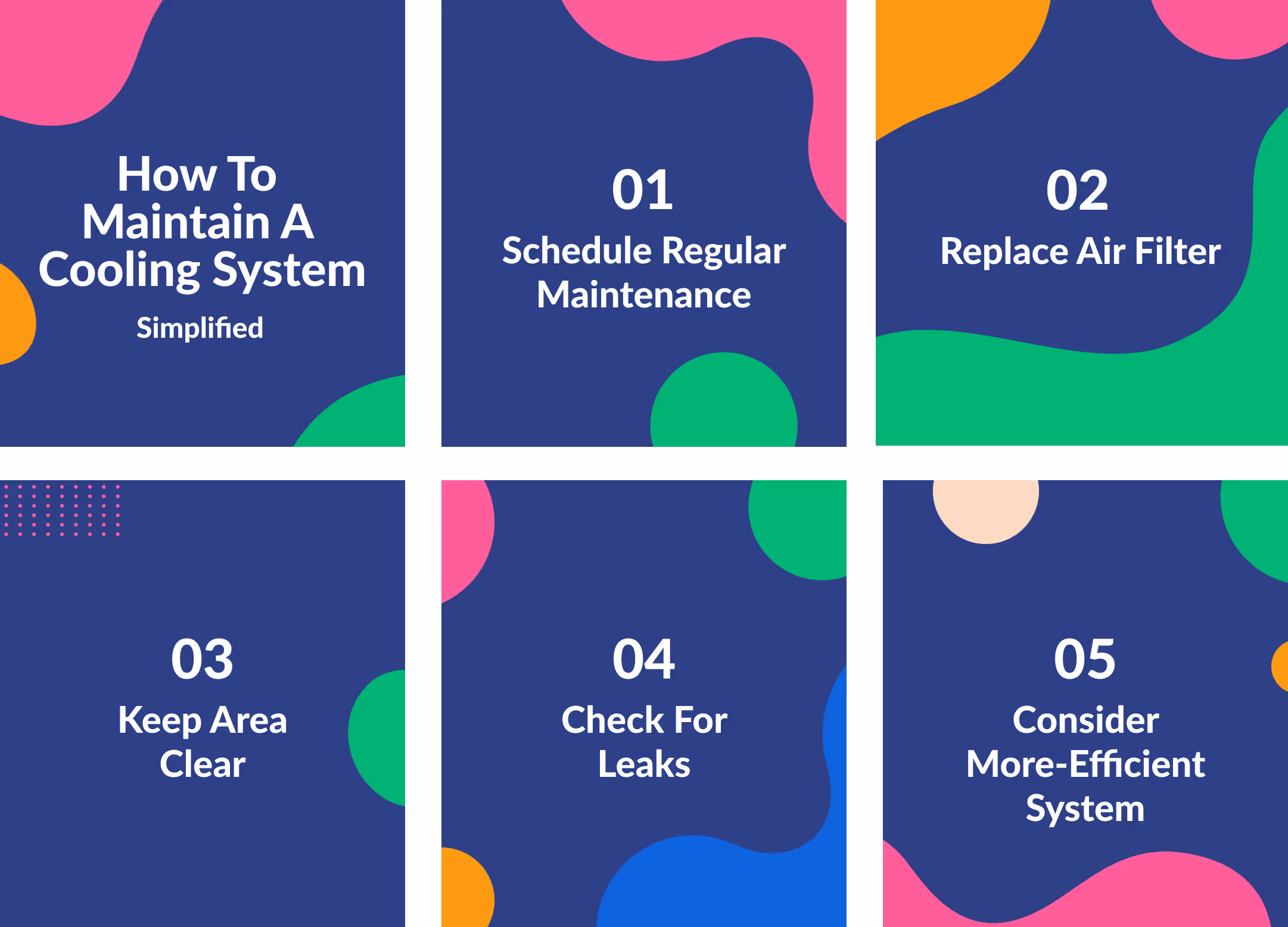 How To Maintain A Cooling System

Simplified

01

Schedule Regular Maintenance

02

Replace Air Filter

03

Keep Area Clear

04

Check For Leaks

05

Consider More-Efficient System